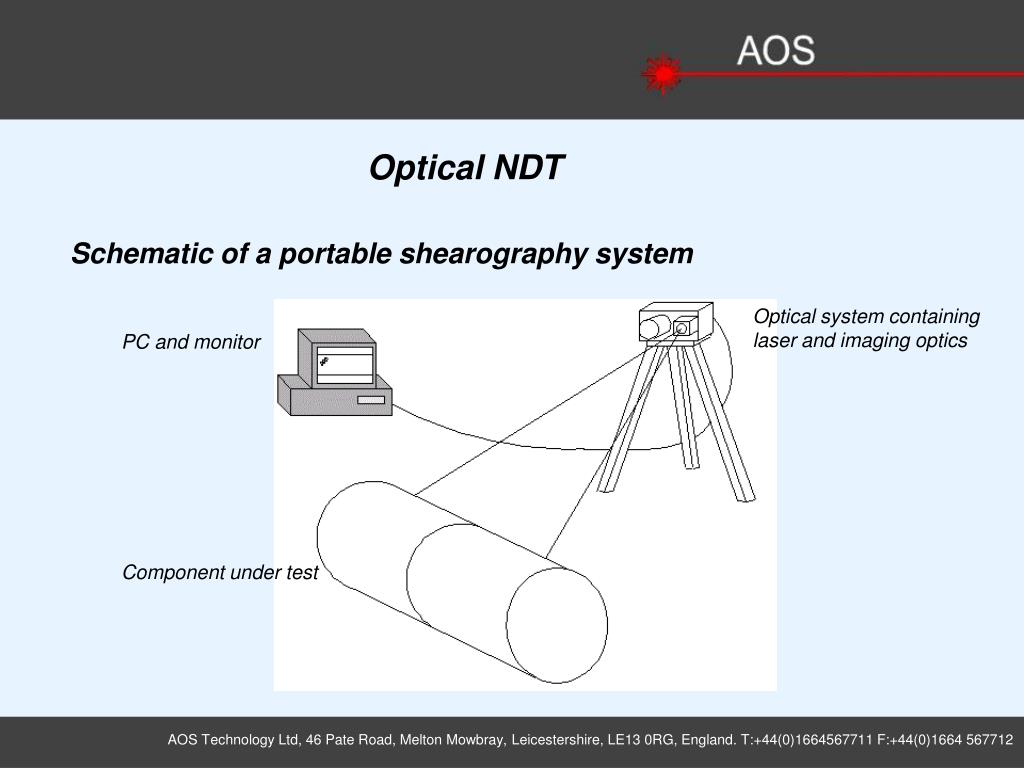 AOS

Optical NDT

Schematic of a portable shearography system

PC and monitor

Optical system containing laser and imaging optics

Component under test

AOS Technology Ltd, 46 Pate Road, Melton Mowbray, Leicestershire, LE13 0RG, England. T:+44(0)1664567711 F:+44(0)1664 567712